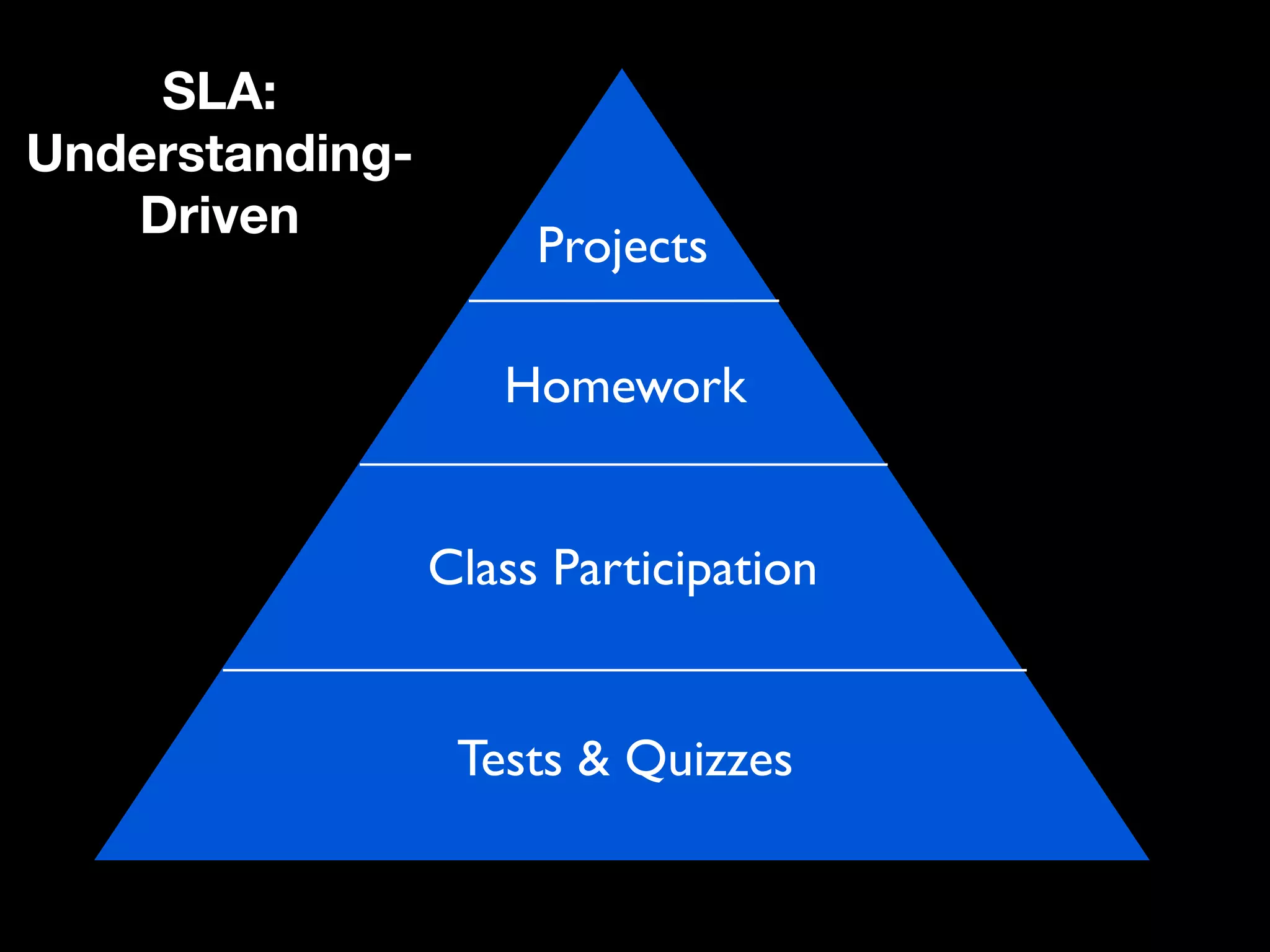 SLA: Understanding-Driven

Projects

Homework

Class Participation

Tests & Quizzes